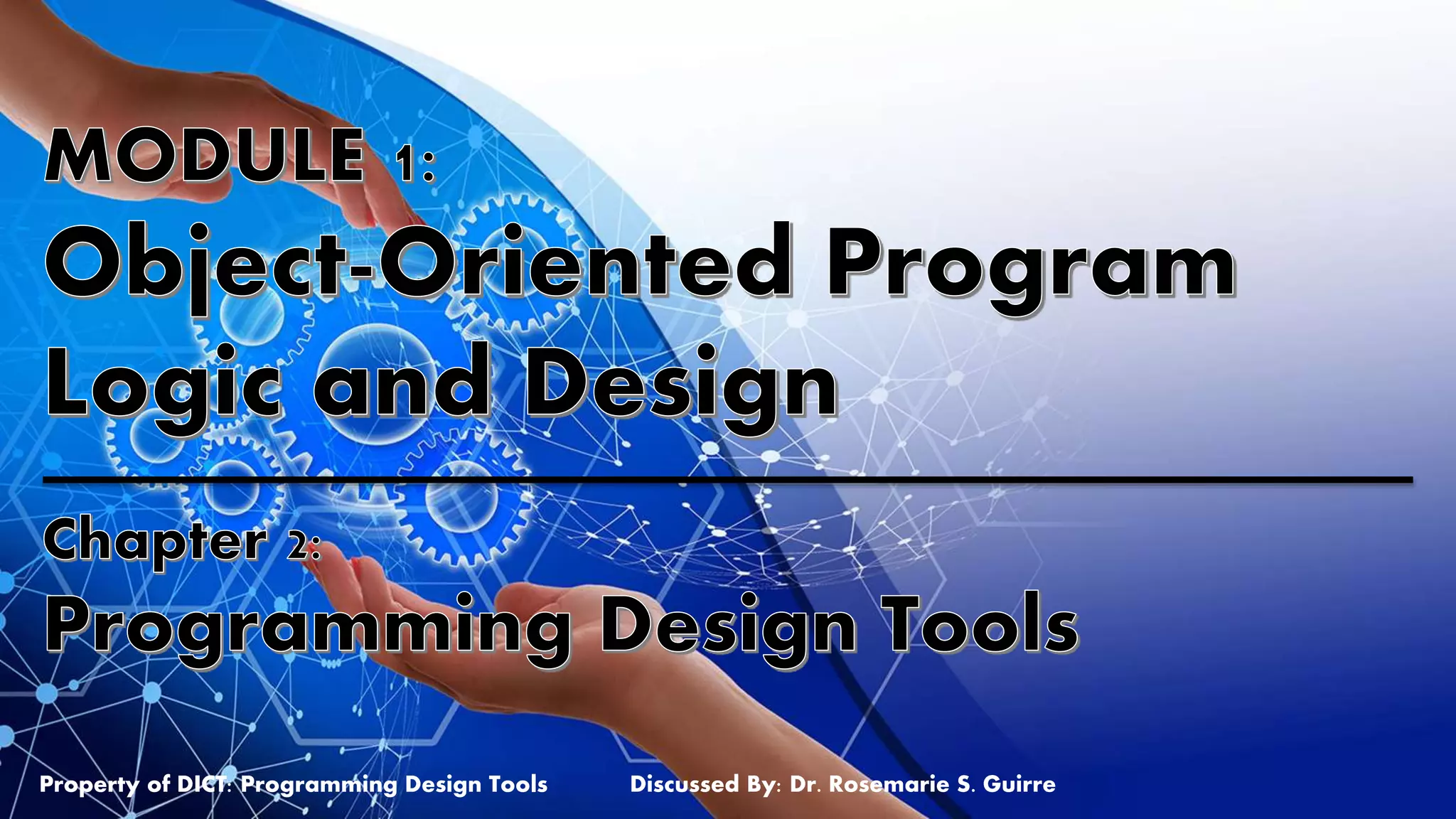 MODULE 1:
Object-Oriented Program Logic and Design

Chapter 2:
Programming Design Tools

Property of DICT: Programming Design Tools

Discussed By: Dr. Rosemarie S. Guirre